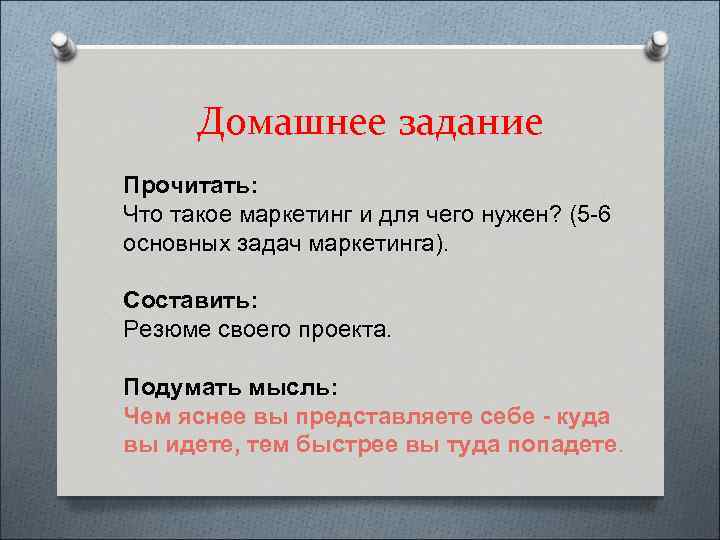 Домашнее задание

Прочитать:
Что такое маркетинг и для чего нужен? (5-6 основных задач маркетинга).

Составить:
Резюме своего проекта.

Подумать мысль:
Чем яснее вы представляете себе - куда вы идете, тем быстрее вы туда попадете.